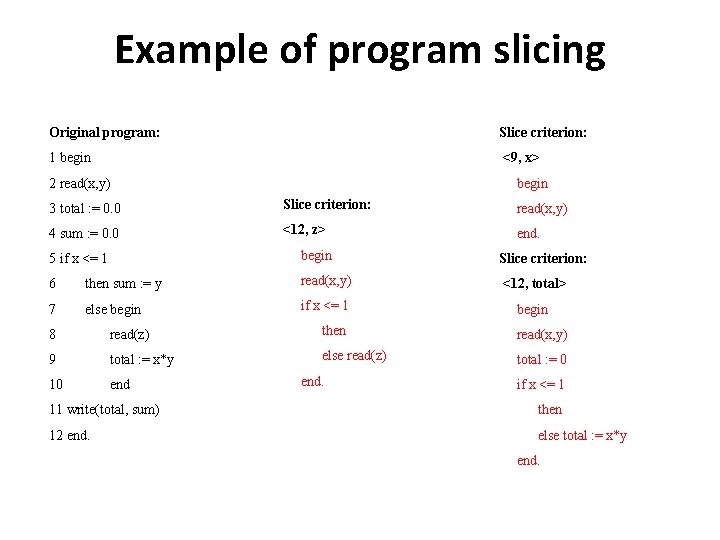 Example of program slicing

Original program:
1 begin
2 read(x,y)
3 total := 0.0
4 sum := 0.0
5 if x <= 1
6 then sum := y
7 else begin
8 read(z)
9 total := x*y
10 end
11 write(total, sum)
12 end.

Slice criterion:
<12, z>
begin
read(x,y)
if x <= 1
then
else read(z)
end.

Slice criterion:
<9, x>
begin
read(x,y)
end.

Slice criterion:
<12, total>
begin
read(x,y)
total := 0
if x <= 1
then
else total := x*y
end.